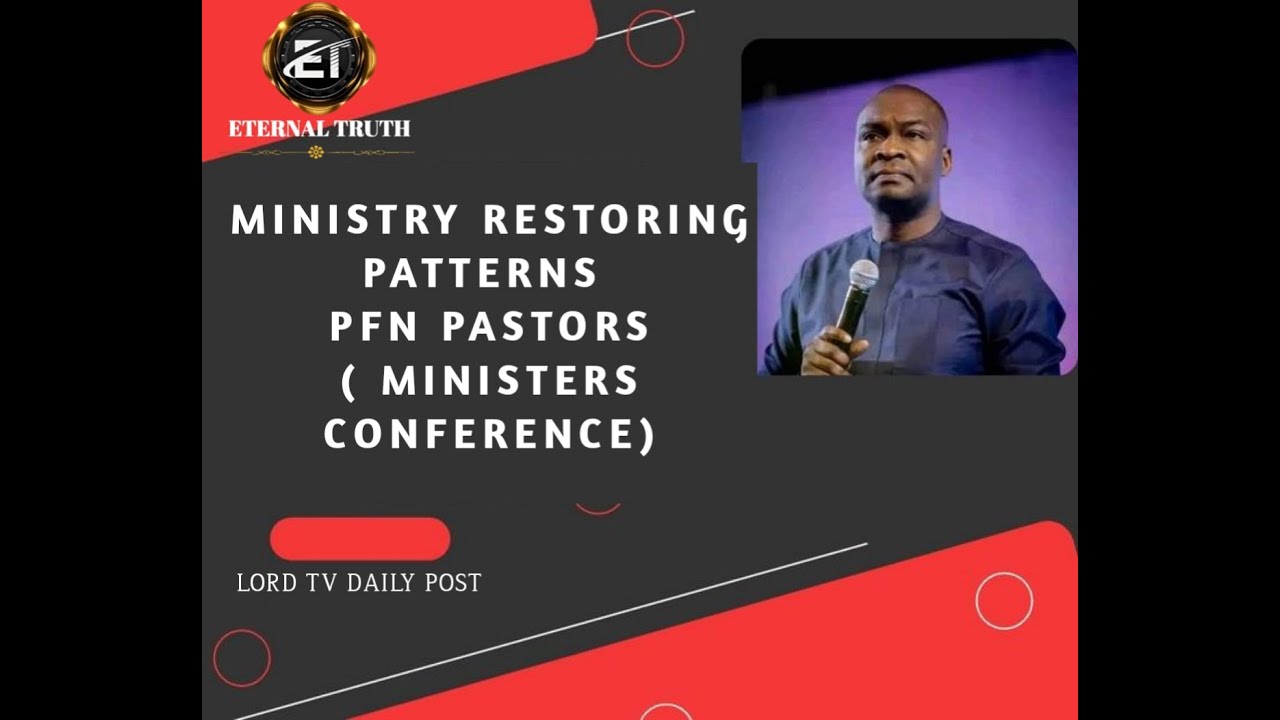 ET
ETERNAL TRUTH

MINISTRY RESTORING PATTERNS
PFN PASTORS
( MINISTERS CONFERENCE)

LORD TV DAILY POST